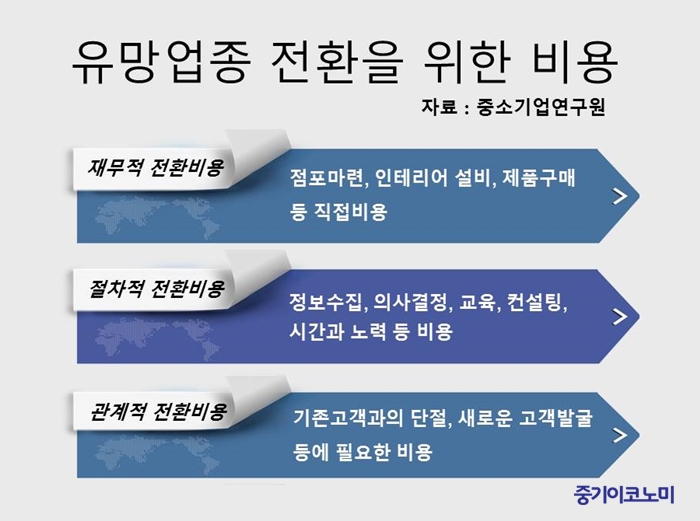 유망업종 전환을 위한 비용

자료 : 중소기업연구원

재무적 전환비용

점포마련, 인테리어 설비, 제품구매 등 직접비용

>

절차적 전환비용

정보수집, 의사결정, 교육, 컨설팅, 시간과 노력 등 비용

>

관계적 전환비용

기존고객과의 단절, 새로운 고객발굴 등에 필요한 비용

>

중기이코노미